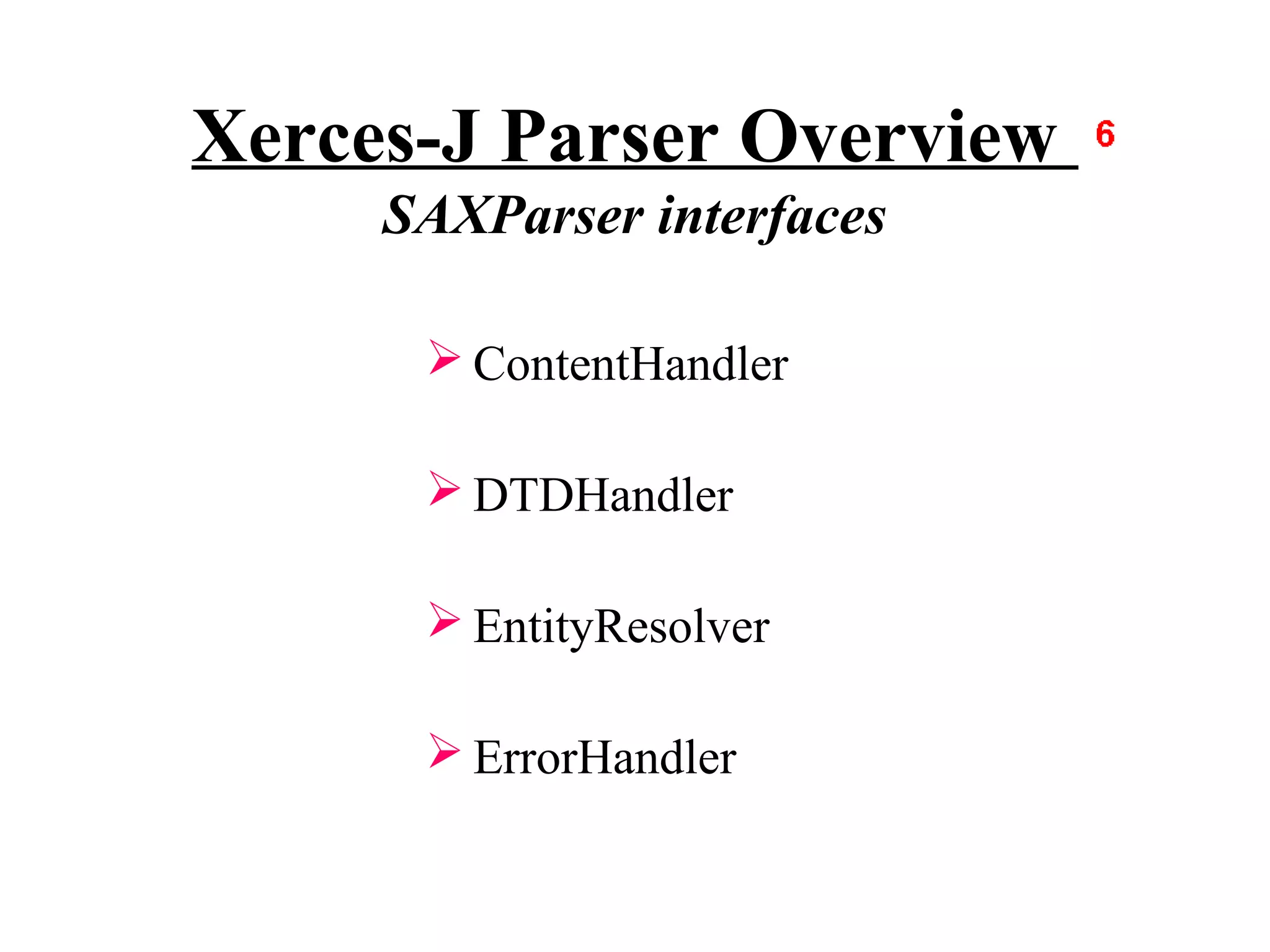 Xerces-J Parser Overview 6

SAXParser interfaces

➢ ContentHandler

➢ DTDHandler

➢ EntityResolver

➢ ErrorHandler